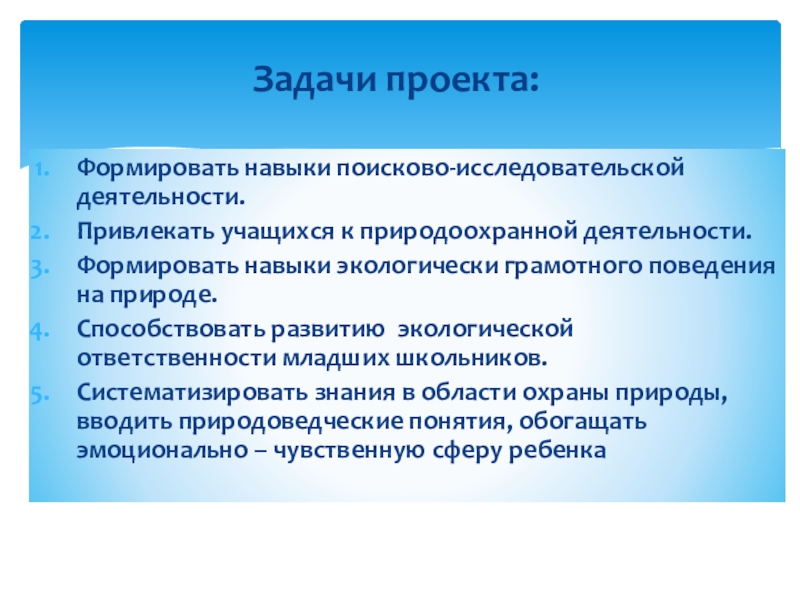 Задачи проекта:

1. Формировать навыки поисково-исследовательской деятельности.
2. Привлекать учащихся к природоохранной деятельности.
3. Формировать навыки экологически грамотного поведения на природе.
4. Способствовать развитию  экологической ответственности младших школьников.
5. Систематизировать знания в области охраны природы, вводить природоведческие понятия, обогащать эмоционально – чувственную сферу ребенка